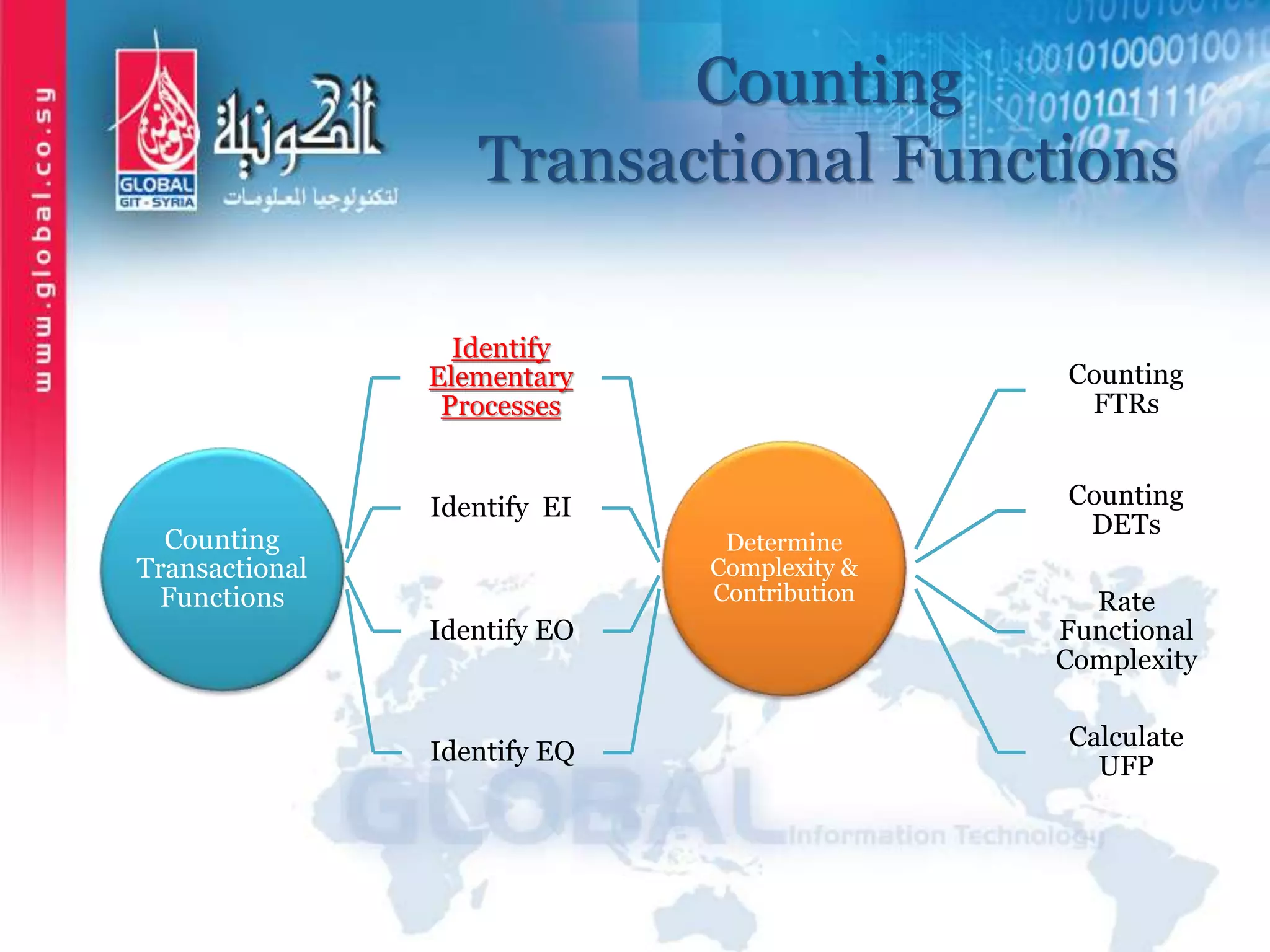 www.global.co.sy

GLOBAL
GIT - SYRIA

الكونية
لتكنولوجيا المعلومات

Counting Transactional Functions

Counting Transactional Functions

Identify Elementary Processes

Identify EI

Identify EO

Identify EQ

Determine Complexity & Contribution

Counting FTRs

Counting DETs

Rate Functional Complexity

Calculate UFP

GLOBAL Information Technology